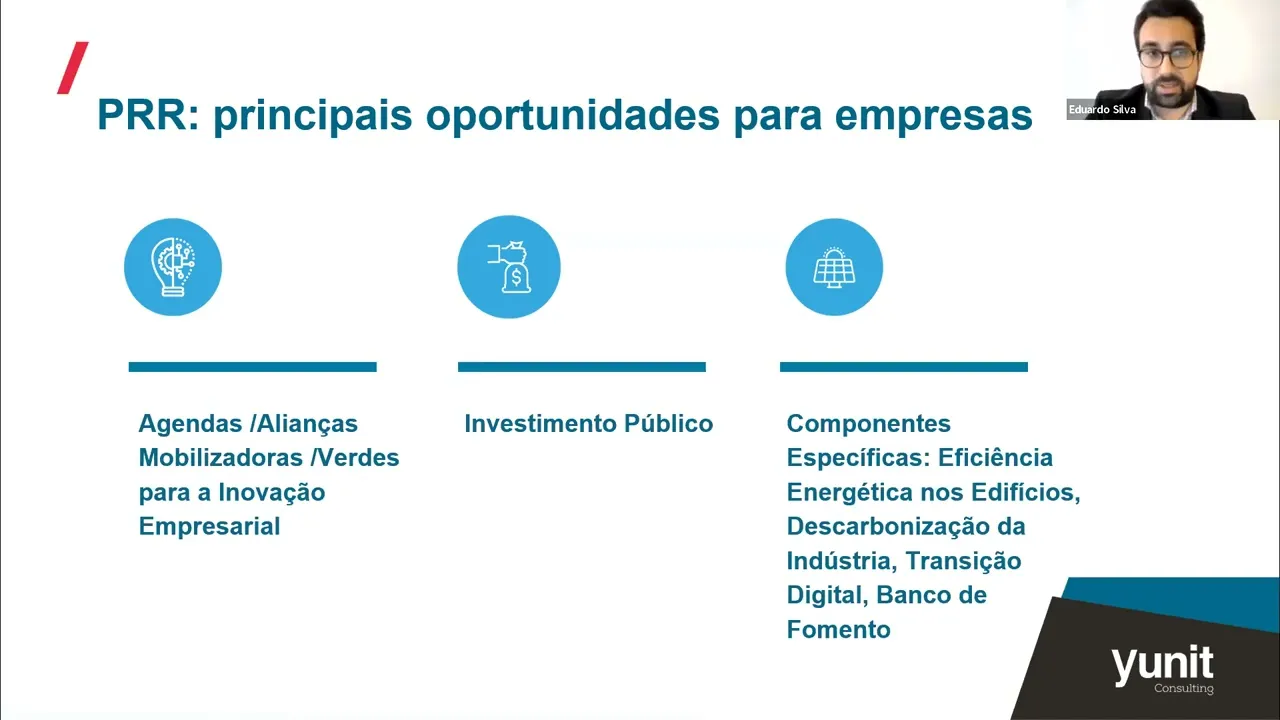 Eduardo Silva

PRR: principais oportunidades para empresas

Agendas /Alianças Mobilizadoras /Verdes para a Inovação Empresarial

Investimento Público

Componentes Específicas: Eficiência Energética nos Edifícios, Descarbonização da Indústria, Transição Digital, Banco de Fomento

yunit
Consulting